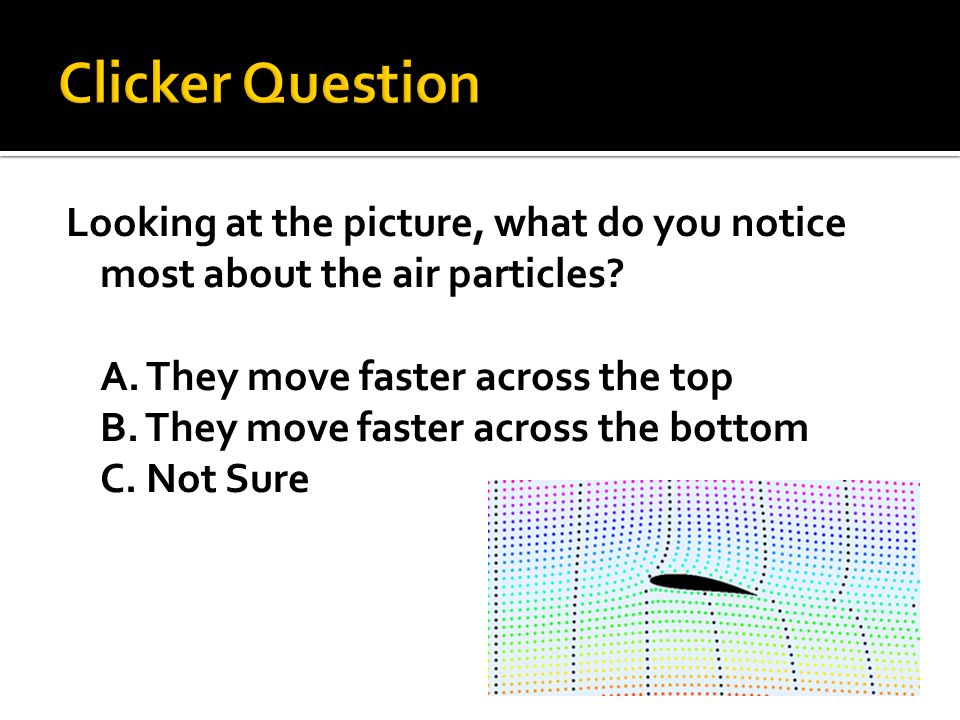 Clicker Question

Looking at the picture, what do you notice most about the air particles?

A. They move faster across the top
B. They move faster across the bottom
C. Not Sure